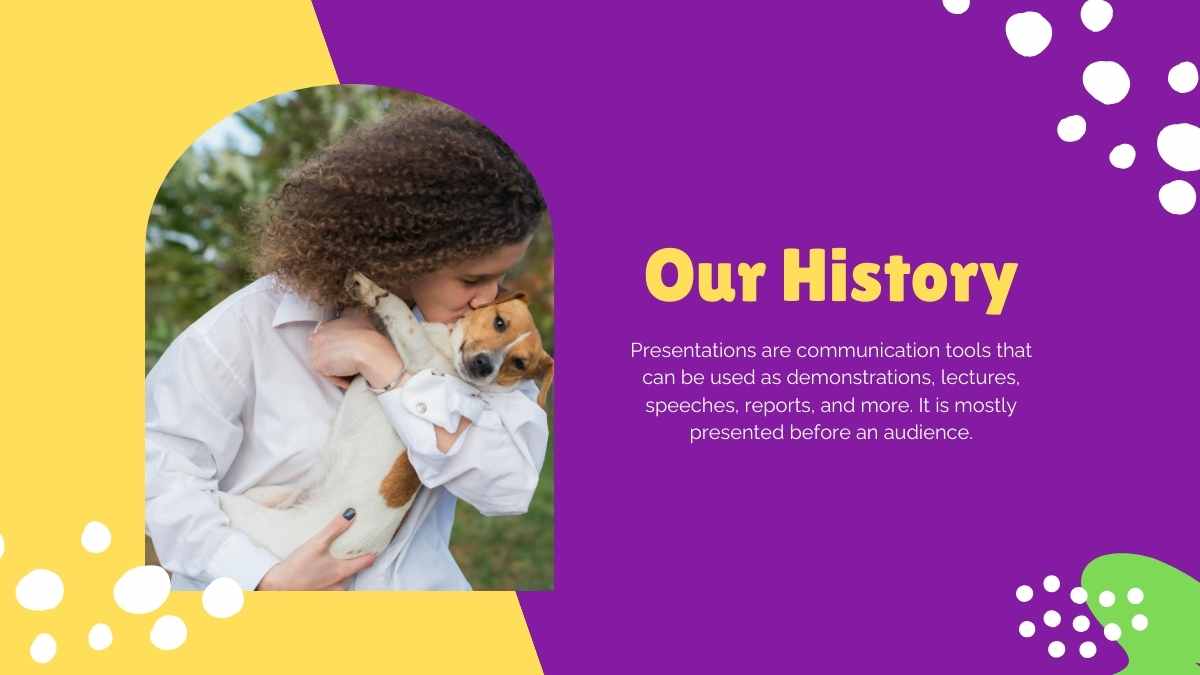 Our History

Presentations are communication tools that can be used as demonstrations, lectures, speeches, reports, and more. It is mostly presented before an audience.